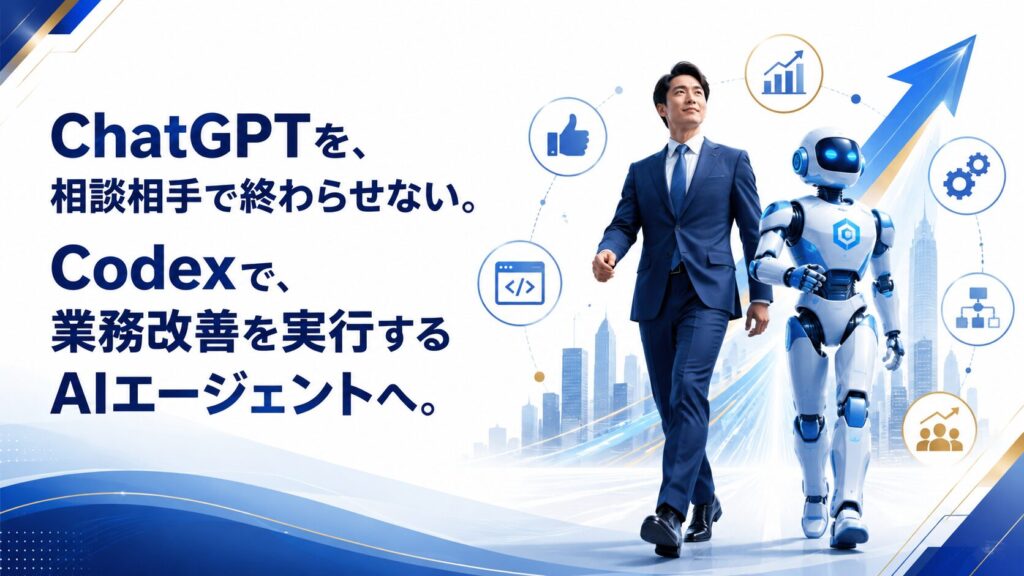 ChatGPTを、
相談相手で終わらせない。
Codexで、
業務改善を実行する
AIエージェントへ。

</>